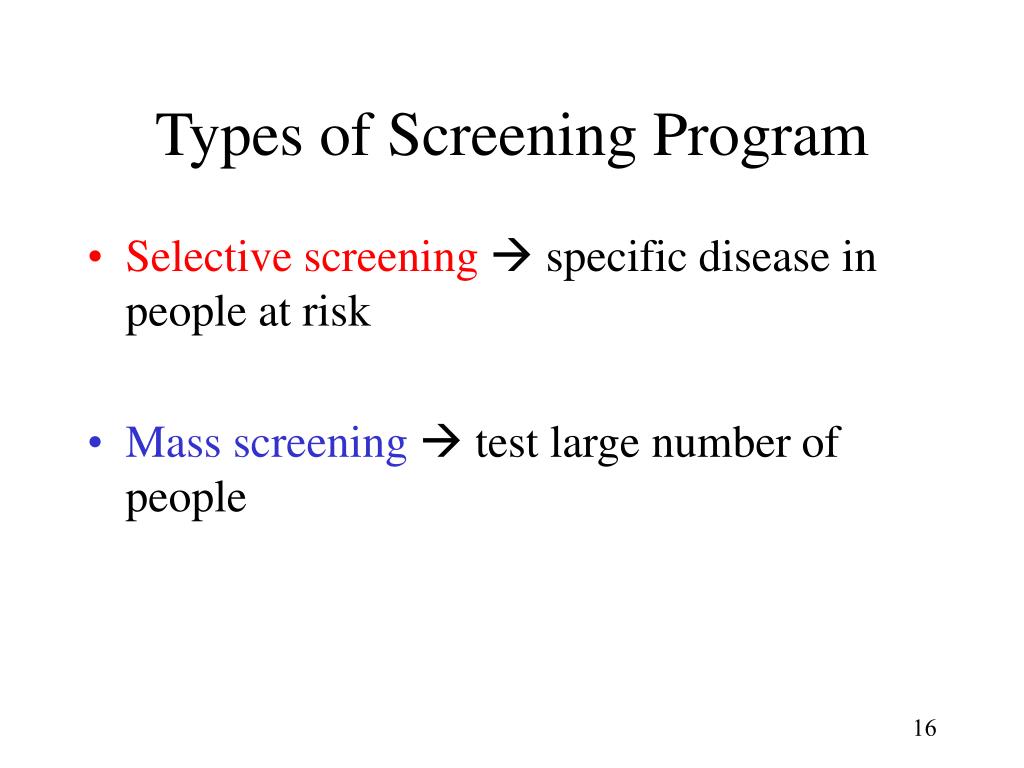 Types of Screening Program

• Selective screening → specific disease in people at risk

• Mass screening → test large number of people

16